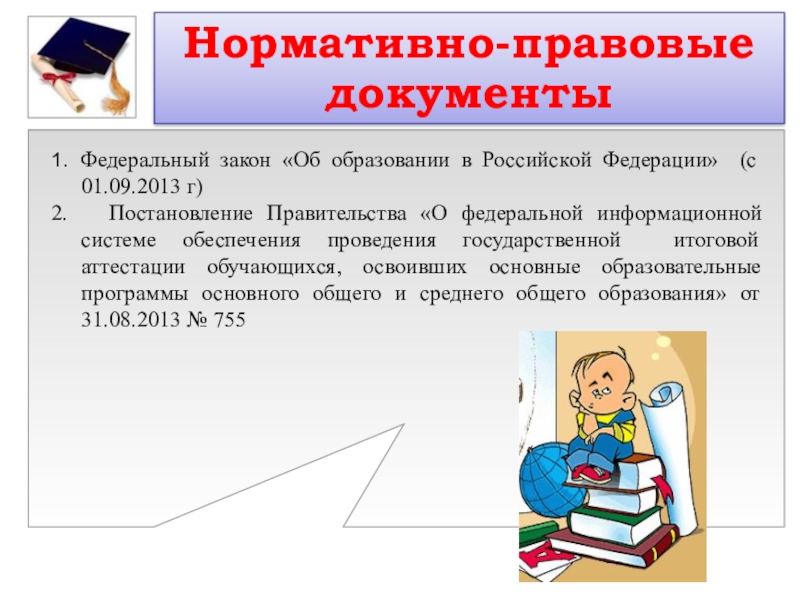 Нормативно-правовые документы

1. Федеральный закон «Об образовании в Российской Федерации» (с 01.09.2013 г)
2. Постановление Правительства «О федеральной информационной системе обеспечения проведения государственной итоговой аттестации обучающихся, освоивших основные образовательные программы основного общего и среднего общего образования» от 31.08.2013 № 755